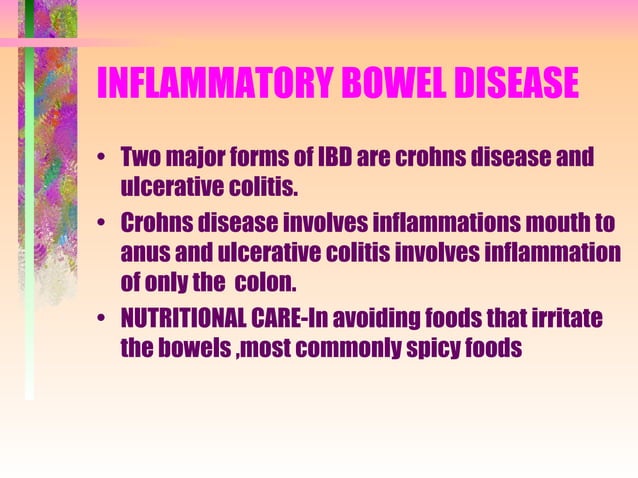 INFLAMMATORY BOWEL DISEASE

• Two major forms of IBD are crohns disease and ulcerative colitis.

• Crohns disease involves inflammations mouth to anus and ulcerative colitis involves inflammation of only the colon.

• NUTRITIONAL CARE-In avoiding foods that irritate the bowels ,most commonly spicy foods